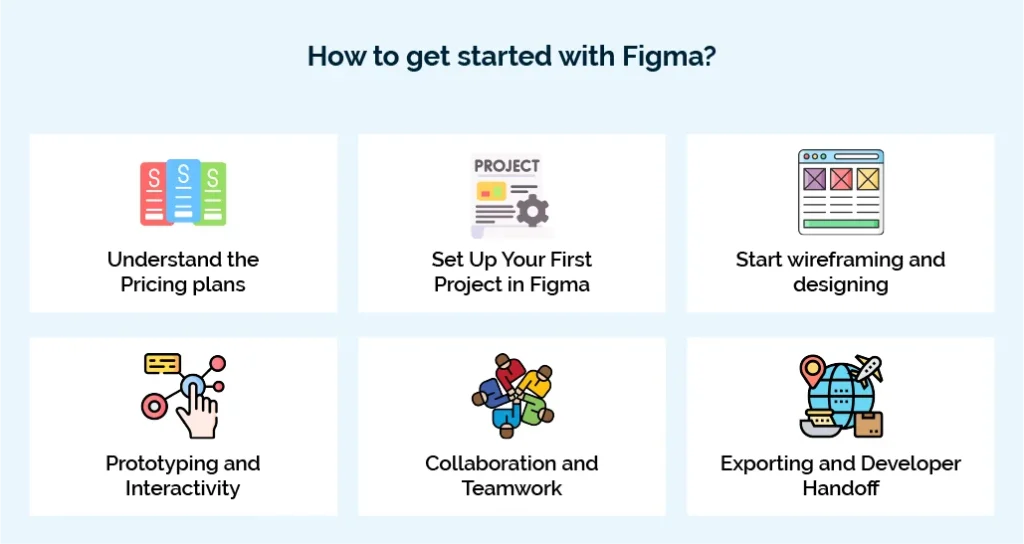 How to get started with Figma?

$ $ $

Understand the Pricing plans

PROJECT

Set Up Your First Project in Figma

Start wireframing and designing

Prototyping and Interactivity

Collaboration and Teamwork

Exporting and Developer Handoff